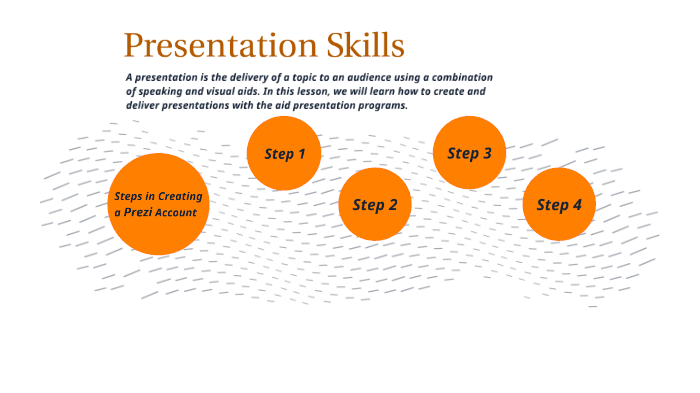 Presentation Skills

A presentation is the delivery of a topic to an audience using a combination of speaking and visual aids. In this lesson, we will learn how to create and deliver presentations with the aid presentation programs.

Steps in Creating a Prezi Account

Step 1

Step 2

Step 3

Step 4